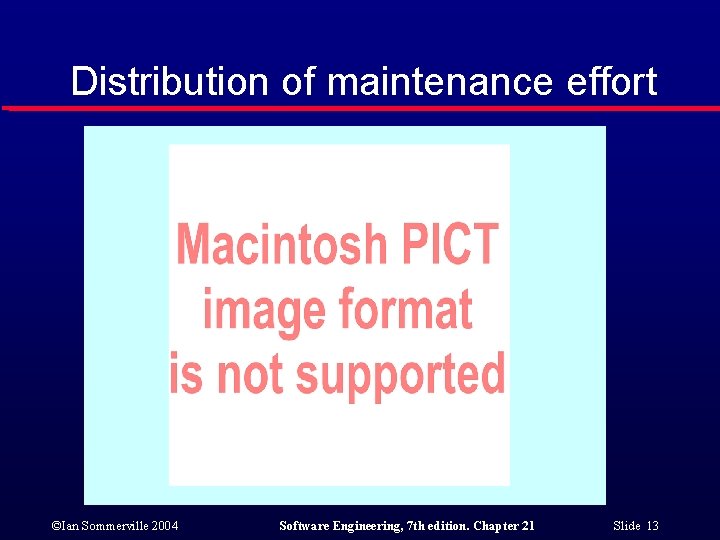 Distribution of maintenance effort

Macintosh PICT image format is not supported

©Ian Sommerville 2004

Software Engineering, 7th edition. Chapter 21

Slide 13